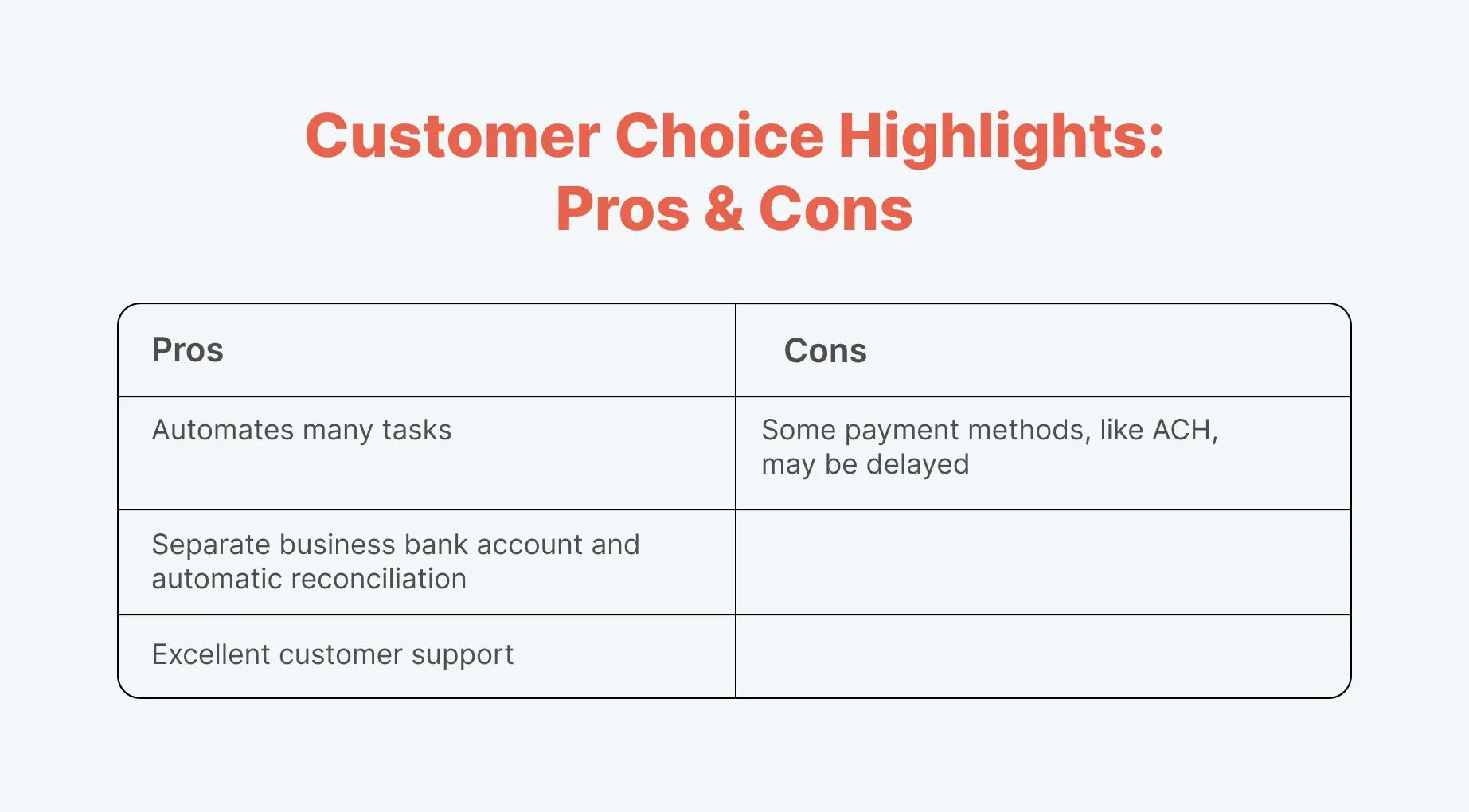 Customer Choice Highlights:
Pros & Cons

| Pros | Cons |
|---|---|
| Automates many tasks | Some payment methods, like ACH, may be delayed |
| Separate business bank account and automatic reconciliation | |
| Excellent customer support | |